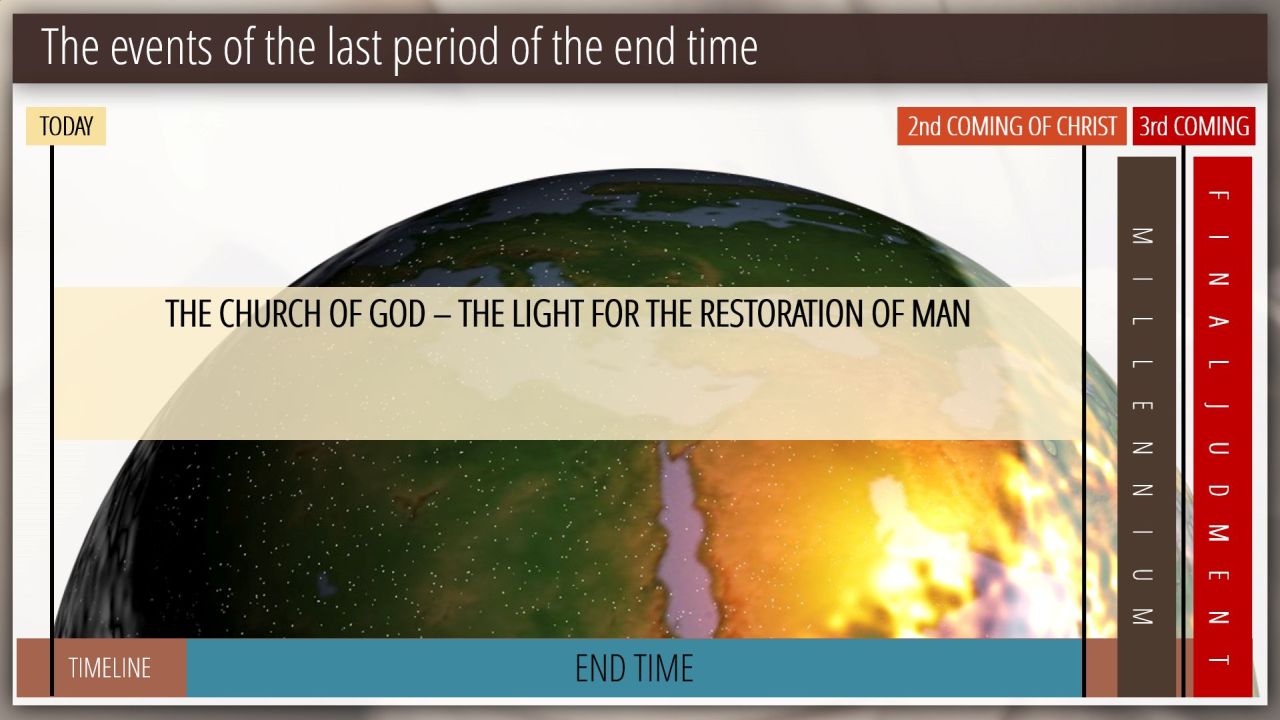 The events of the last period of the end time

TODAY

2nd COMING OF CHRIST

3rd COMING

THE CHURCH OF GOD – THE LIGHT FOR THE RESTORATION OF MAN

MILLENNIUM

FINAL JUDMENT

TIMELINE

END TIME